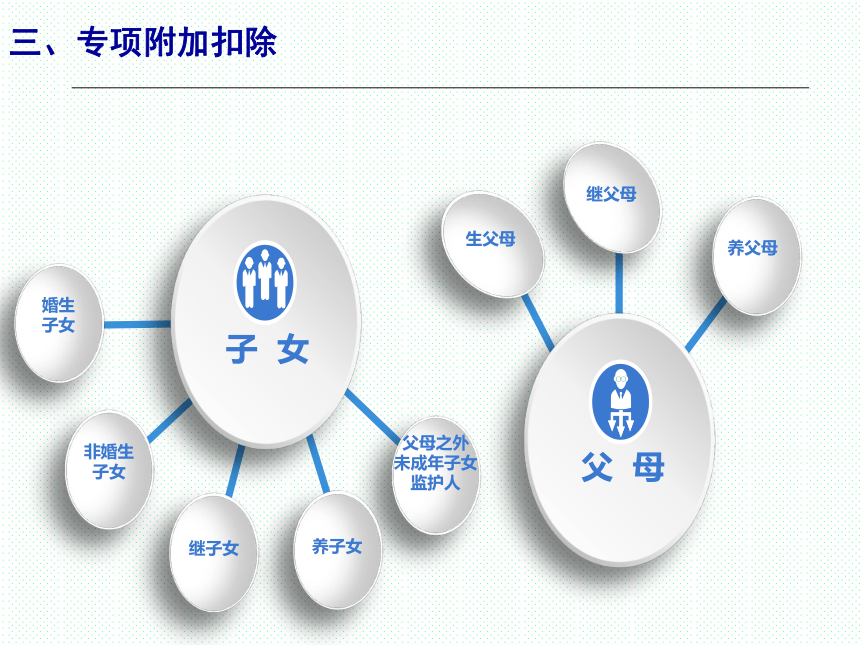 三、专项附加扣除

子 女

婚生子女

非婚生子女

继子女

养子女

父母之外未成年子女监护人

父 母

生父母

继父母

养父母